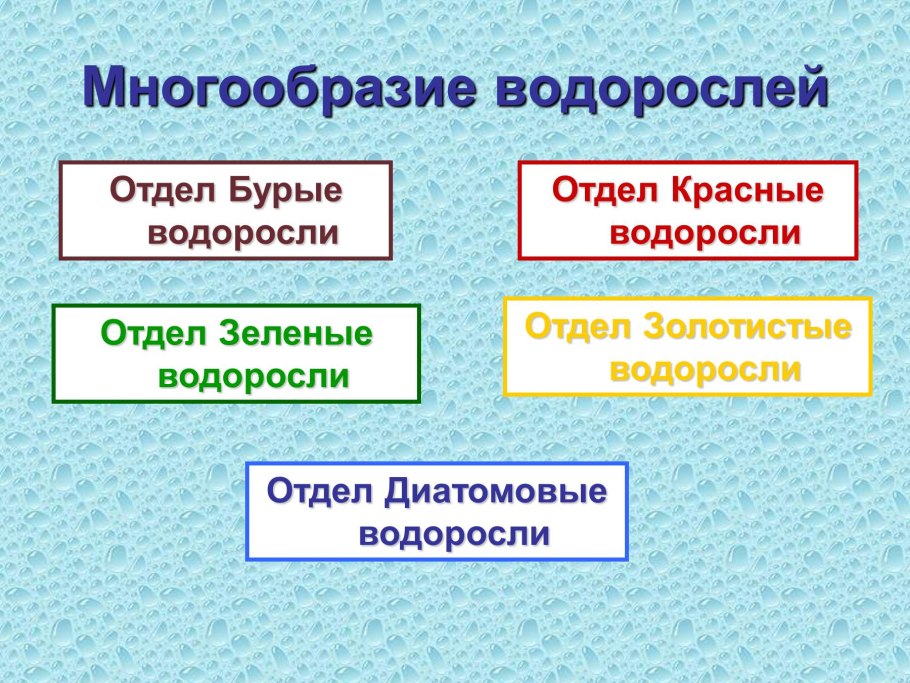 Многообразие водорослей

Отдел Бурые водоросли

Отдел Красные водоросли

Отдел Зеленые водоросли

Отдел Золотистые водоросли

Отдел Диатомовые водоросли